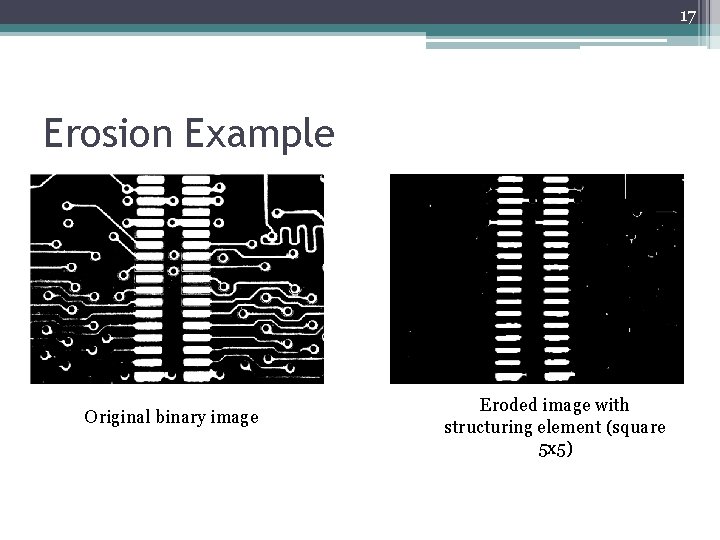 17

Erosion Example

Original binary image

Eroded image with structuring element (square 5x5)